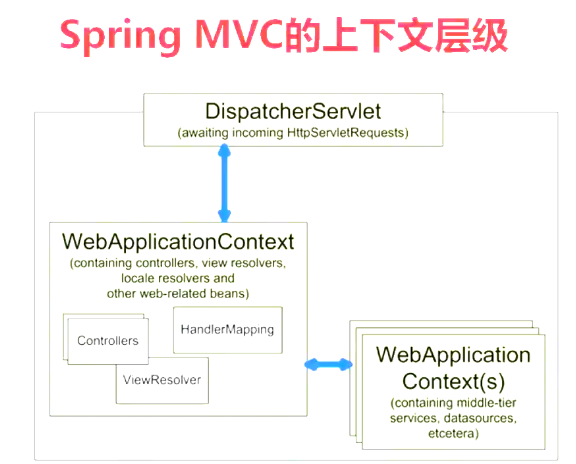 Spring MVC的上下文层级

DispatcherServlet
(awaiting incoming HttpServletRequests)

WebApplicationContext
(containing controllers, view resolvers, locale resolvers and other web-related beans)

Controllers

HandlerMapping

ViewResolver

WebApplication Context(s)
(containing middle-tier services, datasources, etcetera)